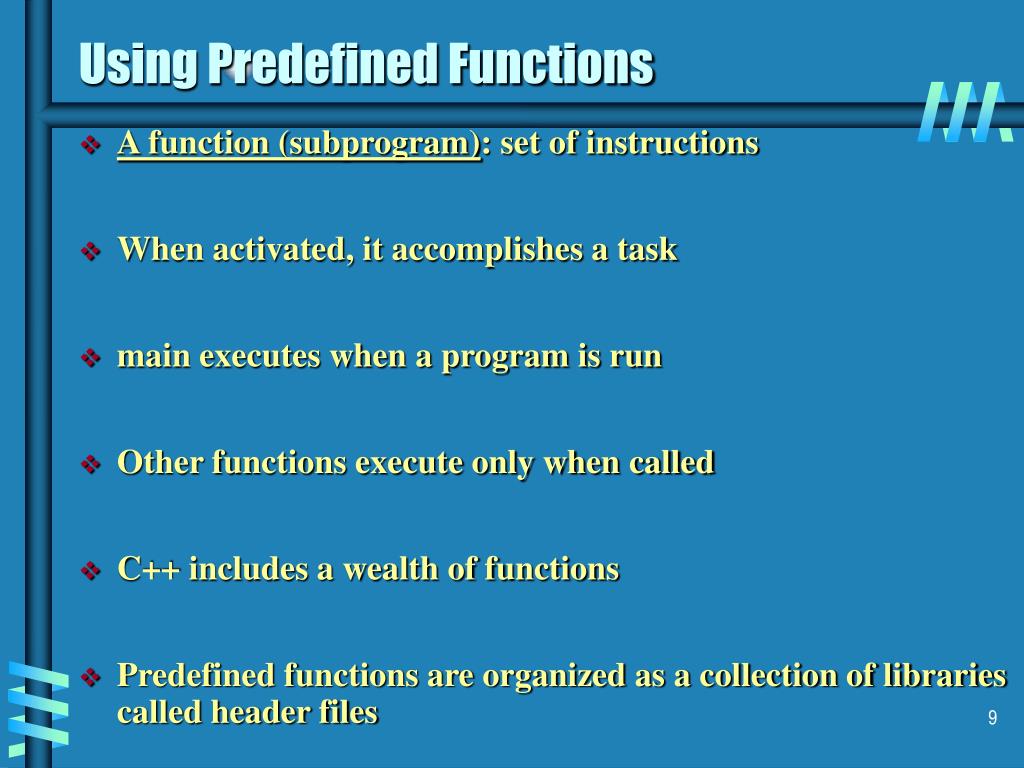 Using Predefined Functions

❖ A function (subprogram): set of instructions

❖ When activated, it accomplishes a task

❖ main executes when a program is run

❖ Other functions execute only when called

❖ C++ includes a wealth of functions

❖ Predefined functions are organized as a collection of libraries called header files

9